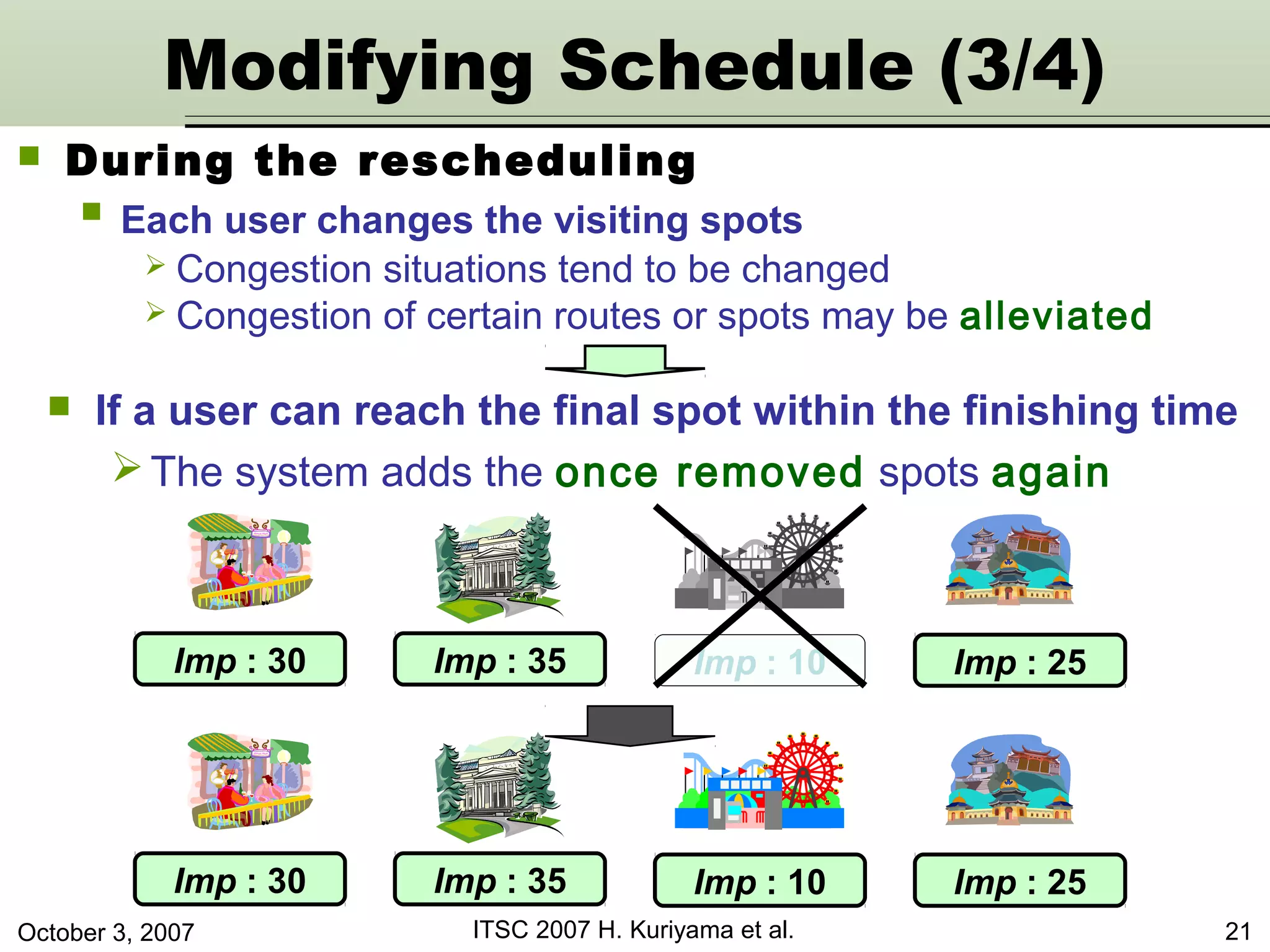 Modifying Schedule (3/4)

During the rescheduling

Each user changes the visiting spots

Congestion situations tend to be changed

Congestion of certain routes or spots may be alleviated

If a user can reach the final spot within the finishing time

The system adds the once removed spots again

Imp : 30

Imp : 35

Imp : 10

Imp : 25

Imp : 30

Imp : 35

Imp : 10

Imp : 25

October 3, 2007

ITSC 2007 H. Kuriyama et al.

21